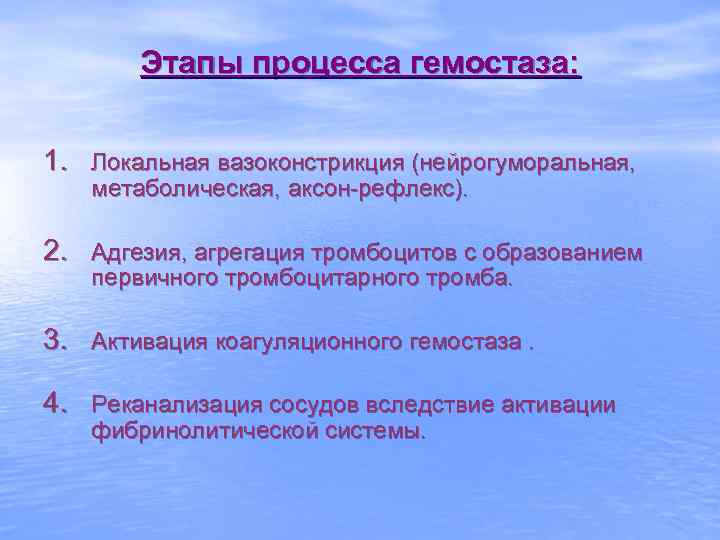 Этапы процесса гемостаза:

1. Локальная вазоконстрикция (нейрогуморальная, метаболическая, аксон-рефлекс).

2. Адгезия, агрегация тромбоцитов с образованием первичного тромбоцитарного тромба.

3. Активация коагуляционного гемостаза .

4. Реканализация сосудов вследствие активации фибринолитической системы.